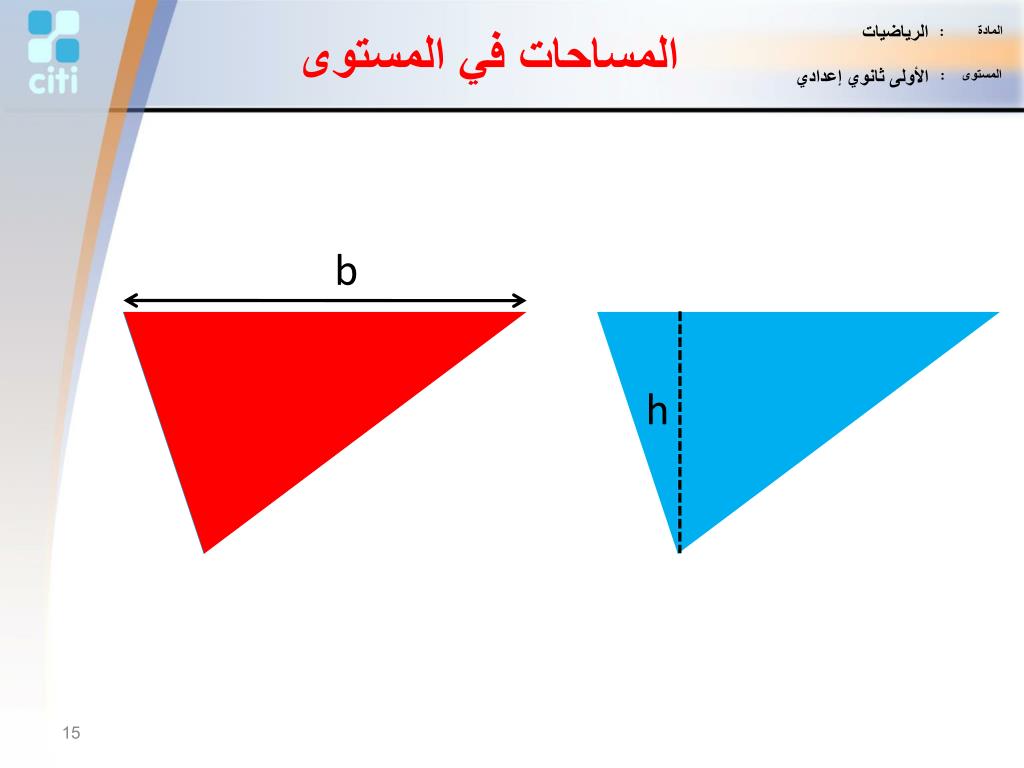 citi

المساحات في المستوى

المادة : الرياضيات

المستوى : الأولى ثانوي إعدادي

b

h

15